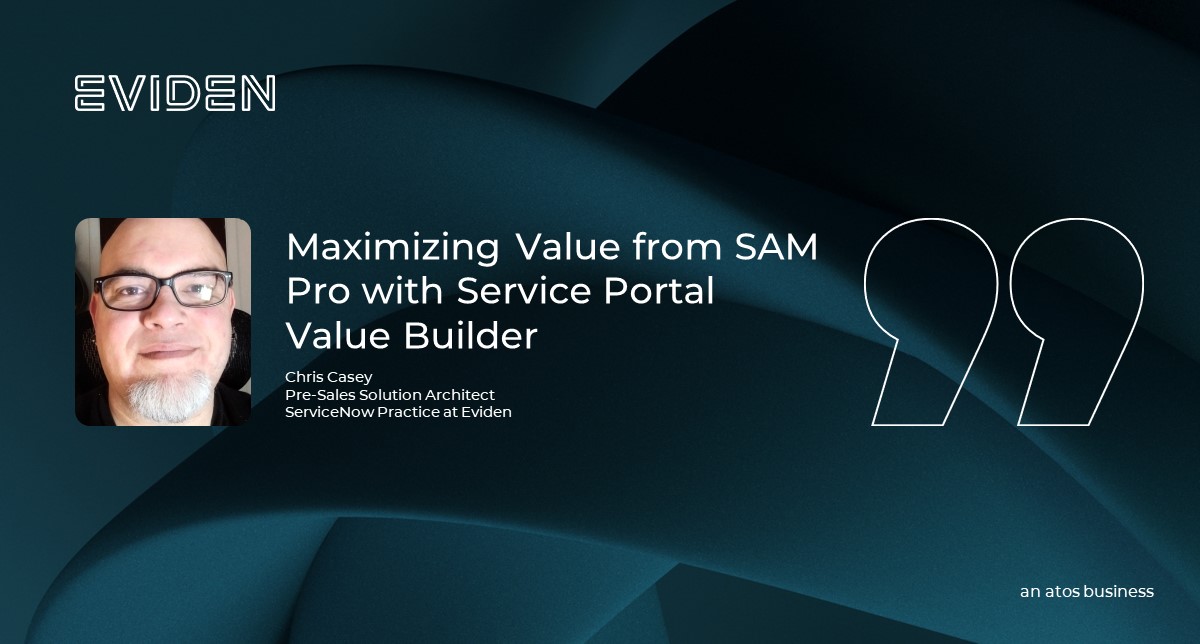 EVIDEN

Maximizing Value from SAM Pro with Service Portal Value Builder

Chris Casey
Pre-Sales Solution Architect
ServiceNow Practice at Eviden

an atos business